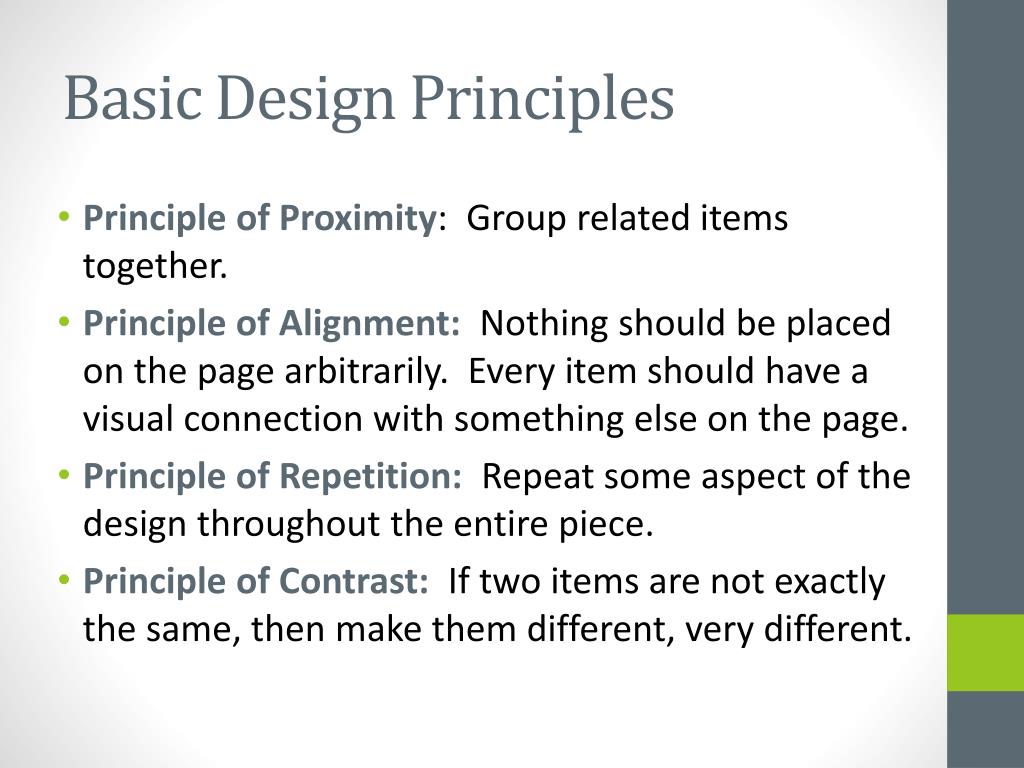 Basic Design Principles

• Principle of Proximity: Group related items together.
• Principle of Alignment: Nothing should be placed on the page arbitrarily. Every item should have a visual connection with something else on the page.
• Principle of Repetition: Repeat some aspect of the design throughout the entire piece.
• Principle of Contrast: If two items are not exactly the same, then make them different, very different.